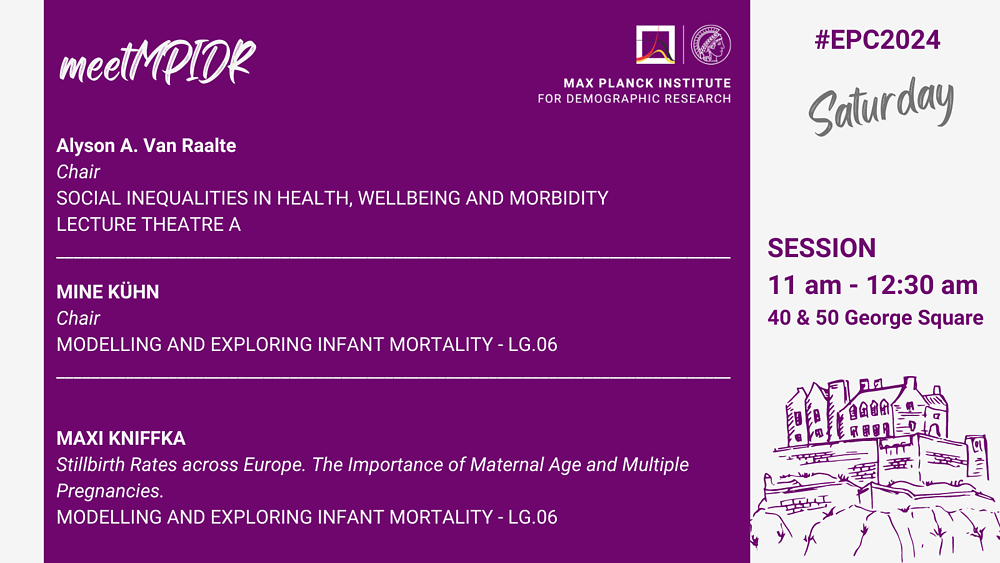 meetMPIDR

MAX PLANCK INSTITUTE FOR DEMOGRAPHIC RESEARCH

Alyson A. Van Raalte
Chair
SOCIAL INEQUALITIES IN HEALTH, WELLBEING AND MORBIDITY
LECTURE THEATRE A

MINE KÜHN
Chair
MODELLING AND EXPLORING INFANT MORTALITY - LG.06

MAXI KNIFFKA
Stillbirth Rates across Europe. The Importance of Maternal Age and Multiple Pregnancies.
MODELLING AND EXPLORING INFANT MORTALITY - LG.06

#EPC2024

Saturday

SESSION
11 am - 12:30 am
40 & 50 George Square